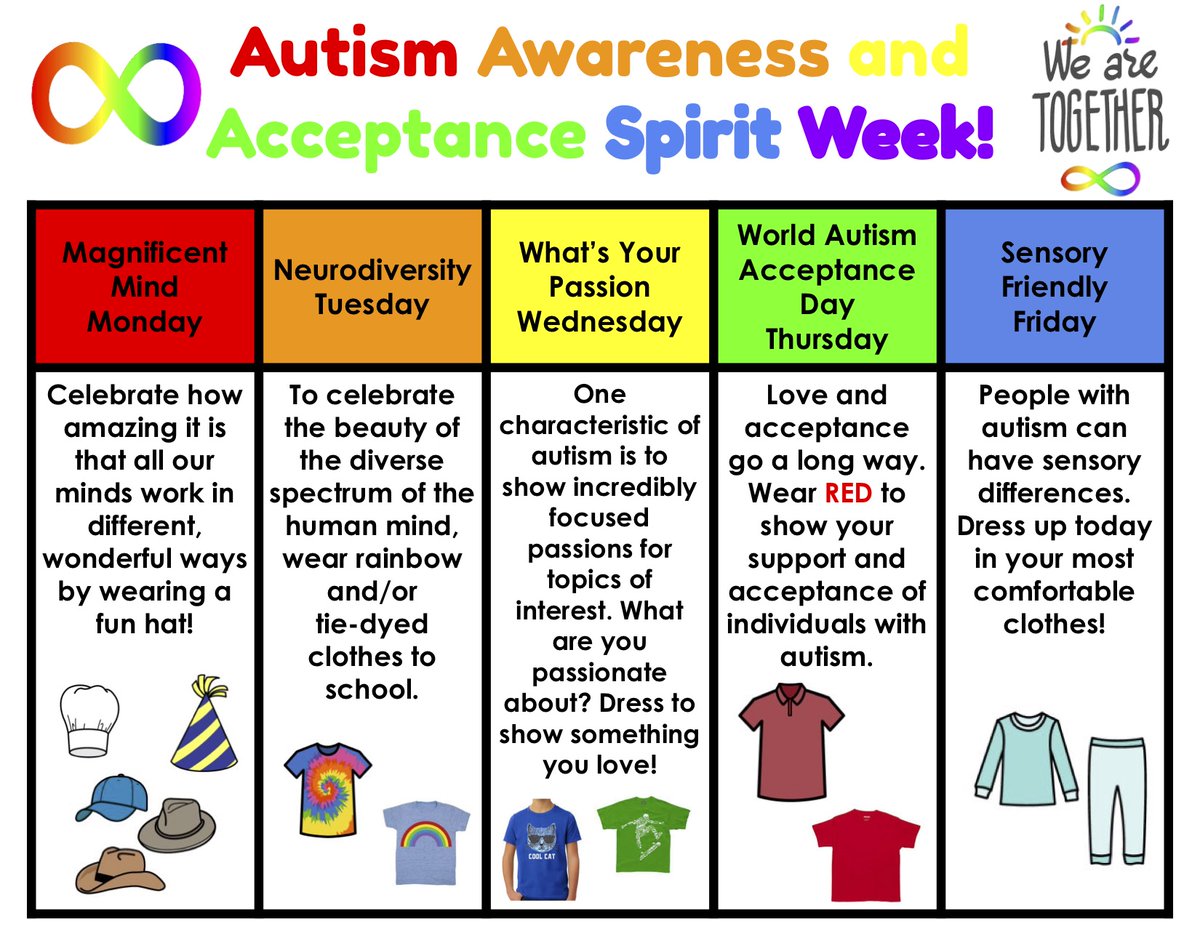 Autism Awareness and Acceptance Spirit Week!

We are TOGETHER

| Magnificent Mind Monday | Neurodiversity Tuesday | What's Your Passion Wednesday | World Autism Acceptance Day Thursday | Sensory Friendly Friday |
|---|---|---|---|---|
| Celebrate how amazing it is that all our minds work in different, wonderful ways by wearing a fun hat! | To celebrate the beauty of the diverse spectrum of the human mind, wear rainbow and/or tie-dyed clothes to school. | One characteristic of autism is to show incredibly focused passions for topics of interest. What are you passionate about? Dress to show something you love! | Love and acceptance go a long way. Wear RED to show your support and acceptance of individuals with autism. | People with autism can have sensory differences. Dress up today in your most comfortable clothes! |

COOL CAT